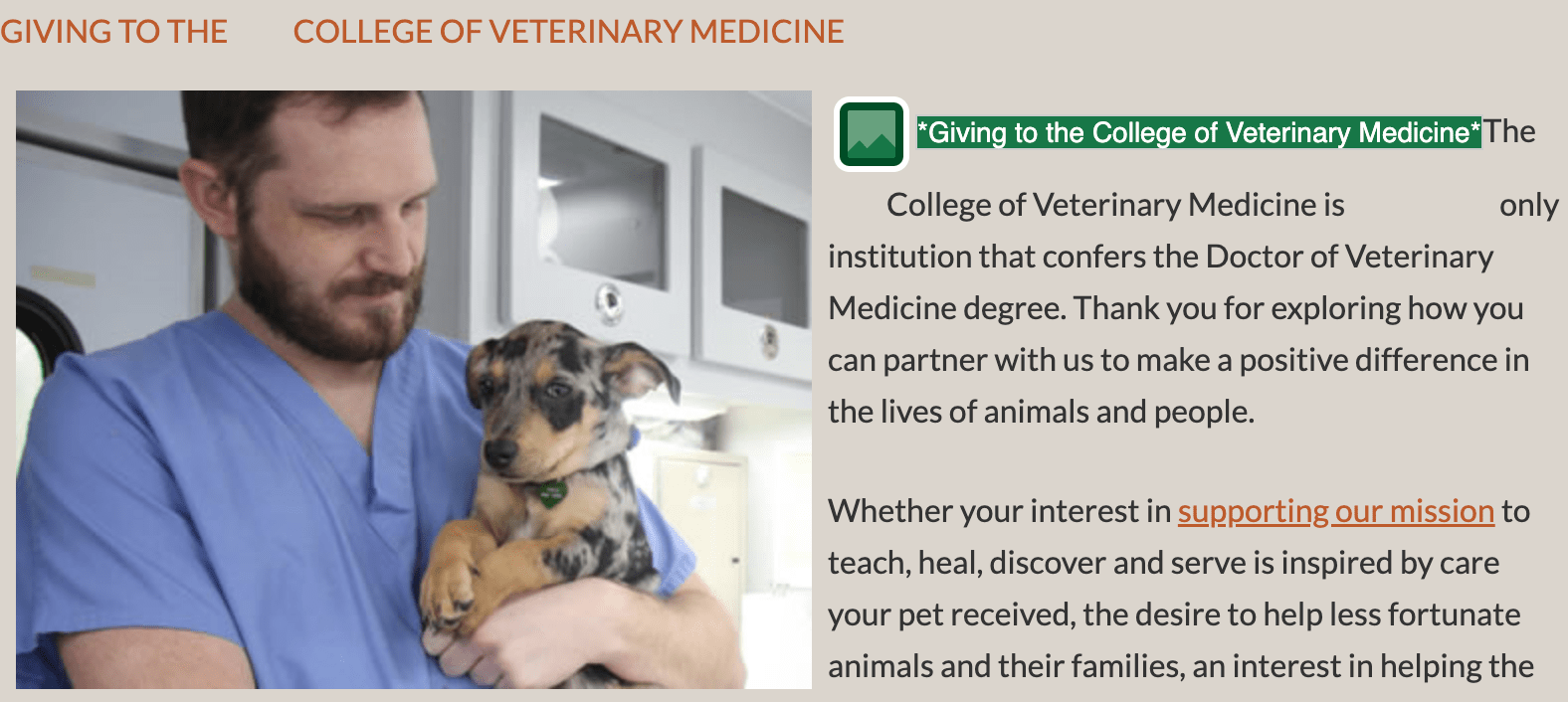 GIVING TO THE COLLEGE OF VETERINARY MEDICINE

*Giving to the College of Veterinary Medicine*The College of Veterinary Medicine is only institution that confers the Doctor of Veterinary Medicine degree. Thank you for exploring how you can partner with us to make a positive difference in the lives of animals and people.

Whether your interest in supporting our mission to teach, heal, discover and serve is inspired by care your pet received, the desire to help less fortunate animals and their families, an interest in helping the